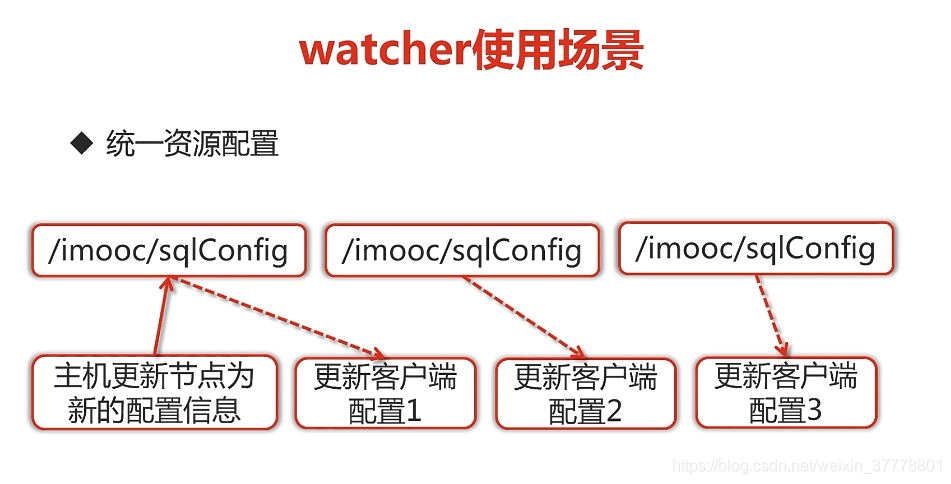 watcher使用场景

◆ 统一资源配置

/imooc/sqlConfig

/imooc/sqlConfig

/imooc/sqlConfig

主机更新节点为新的配置信息

更新客户端配置1

更新客户端配置2

更新客户端配置3

https://blog.csdn.net/weixin_37778801